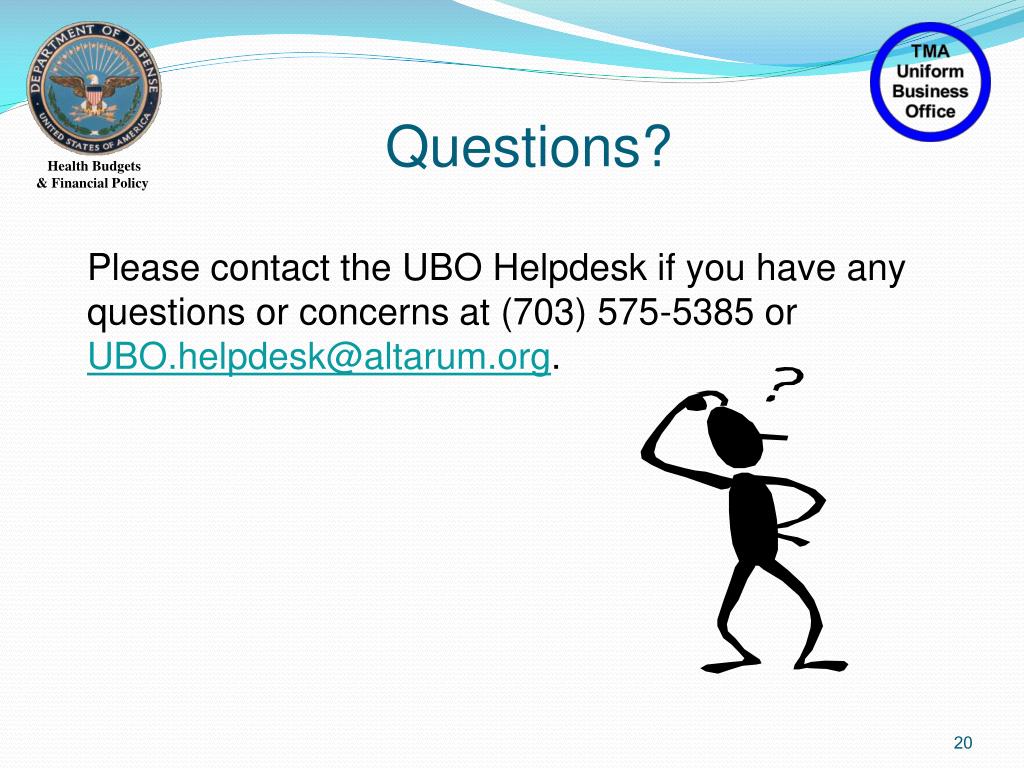 DEPARTMENT OF DEFENSE
UNITED STATES OF AMERICA

Health Budgets
& Financial Policy

TMA
Uniform
Business
Office

Questions?

Please contact the UBO Helpdesk if you have any questions or concerns at (703) 575-5385 or UBO.helpdesk@altarum.org.

?

20